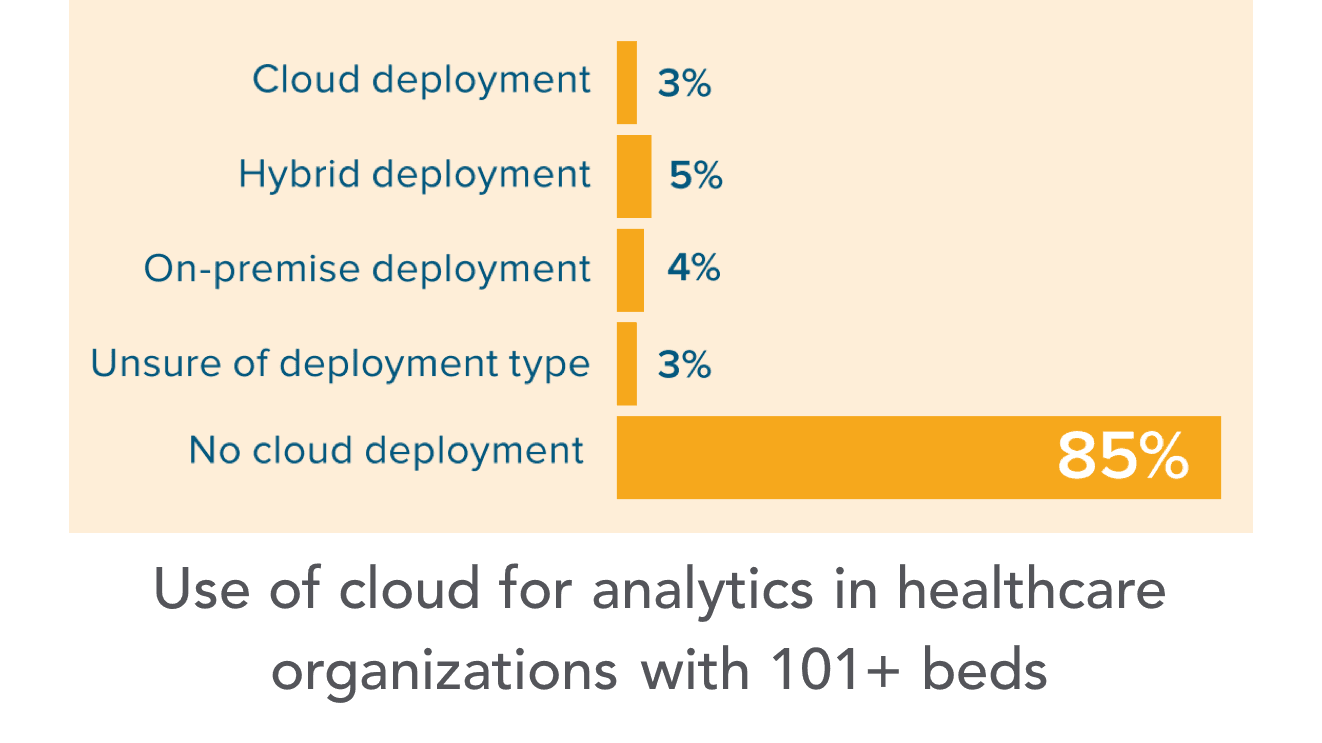 Cloud deployment 3%

Hybrid deployment 5%

On-premise deployment 4%

Unsure of deployment type 3%

No cloud deployment 85%

Use of cloud for analytics in healthcare organizations with 101+ beds